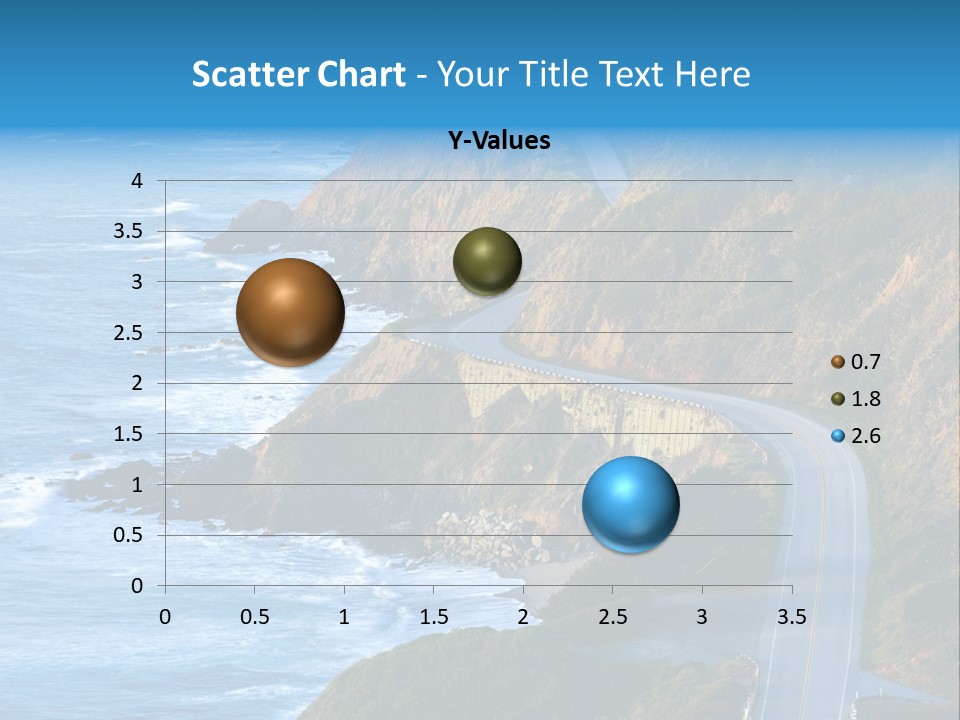 Scatter Chart - Your Title Text Here

Y-Values

4
3.5
3
2.5
2
1.5
1
0.5
0

0 0.5 1 1.5 2 2.5 3 3.5

0.7
1.8
2.6